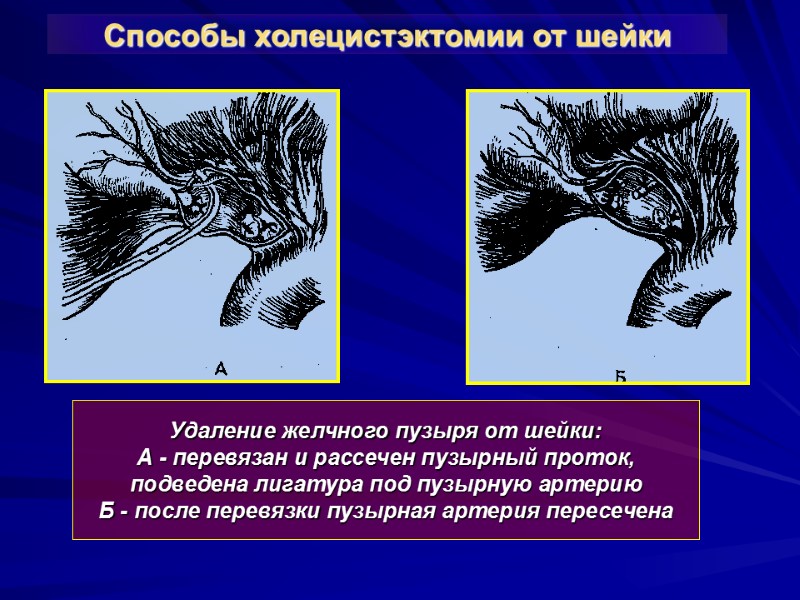 Способы холецистэктомии от шейки

А

Б

Удаление желчного пузыря от шейки:
А - перевязан и рассечен пузырный проток, подведена лигатура под пузырную артерию
Б - после перевязки пузырная артерия пересечена